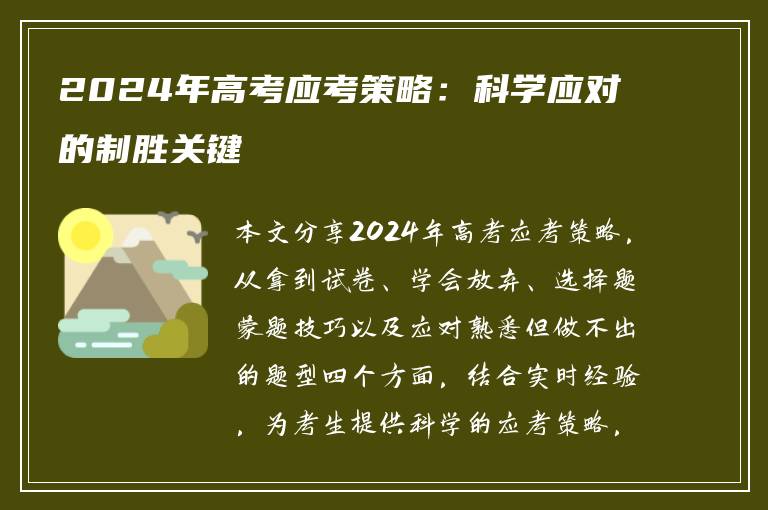 2024年高考应考策略：科学应对的制胜关键

本文分享2024年高考应考策略，从拿到试卷、学会放弃、选择题蒙题技巧以及应对熟悉但做不出的题型四个方面，结合实时经验，为考生提供科学的应考策略。